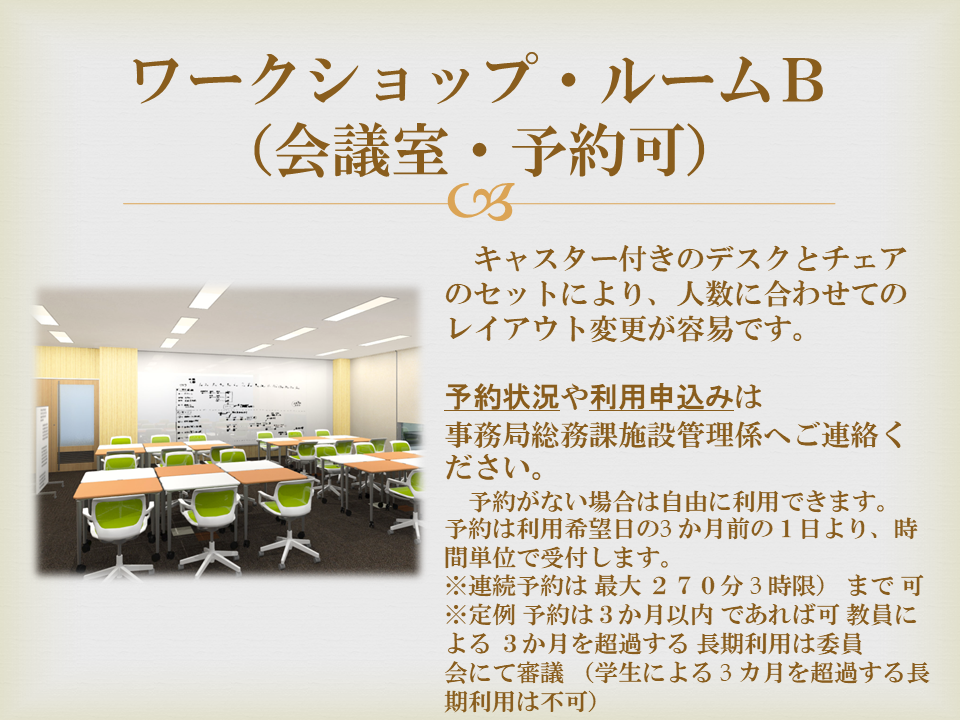 ワークショップ・ルームB
（会議室・予約可）

キャスター付きのデスクとチェアのセットにより、人数に合わせてのレイアウト変更が容易です。

予約状況や利用申込みは
事務局総務課施設管理係へご連絡ください。

予約がない場合は自由に利用できます。
予約は利用希望日の3か月前の１日より、時間単位で受付します。
※連続予約は 最大 ２７０分３時限） まで 可
※定例 予約は３か月以内 であれば可 教員による ３か月を超過する 長期利用は委員会にて審議 （学生による３カ月を超過する長期利用は不可）